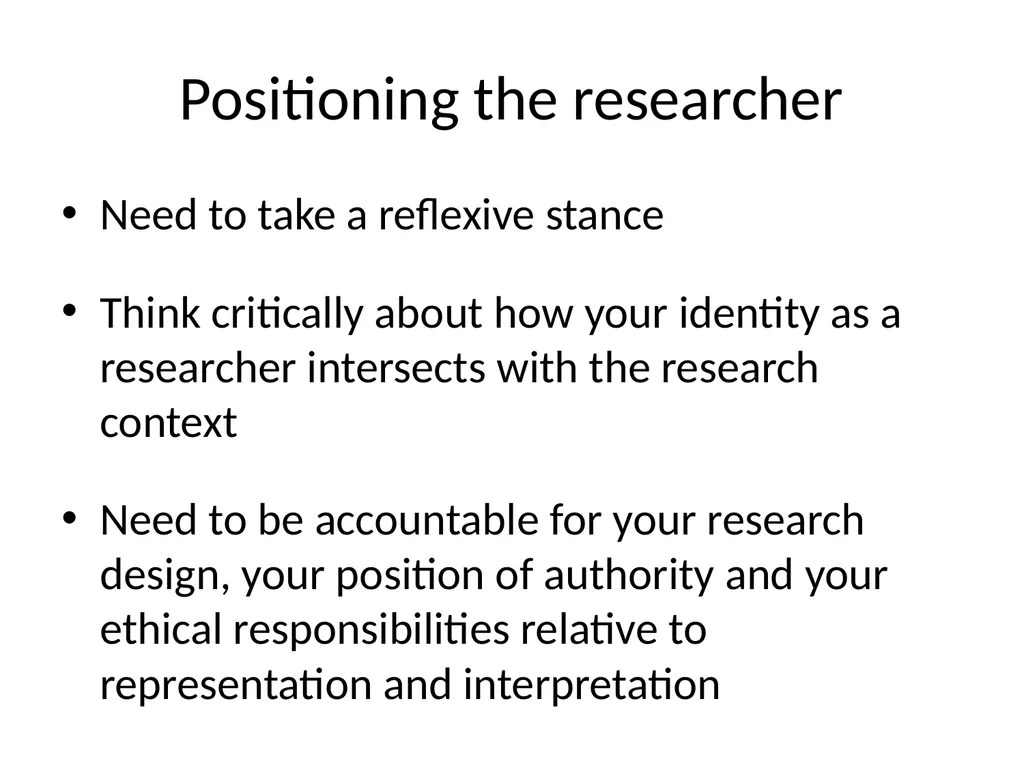 Positioning the researcher

• Need to take a reflexive stance

• Think critically about how your identity as a researcher intersects with the research context

• Need to be accountable for your research design, your position of authority and your ethical responsibilities relative to representation and interpretation